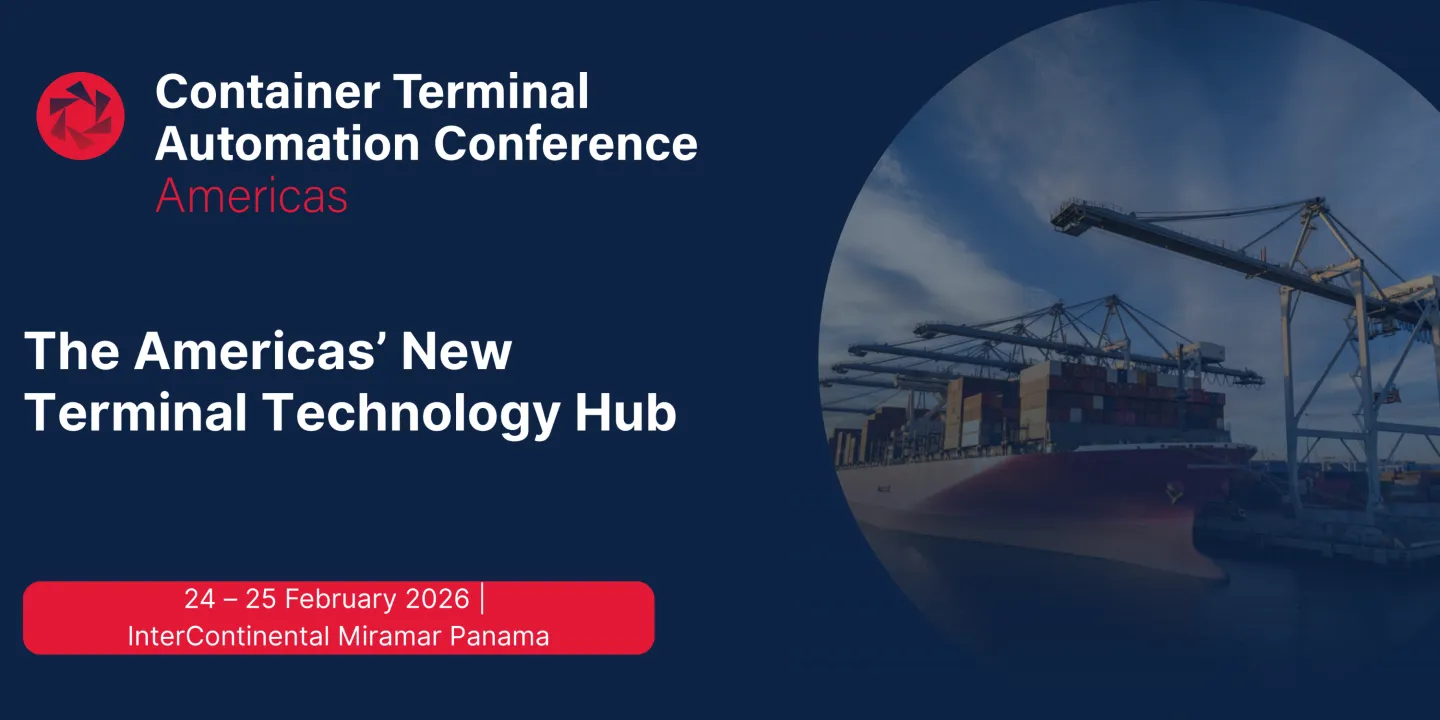 Container Terminal Automation Conference
Americas

The Americas' New Terminal Technology Hub

24 – 25 February 2026 |
InterContinental Miramar Panama